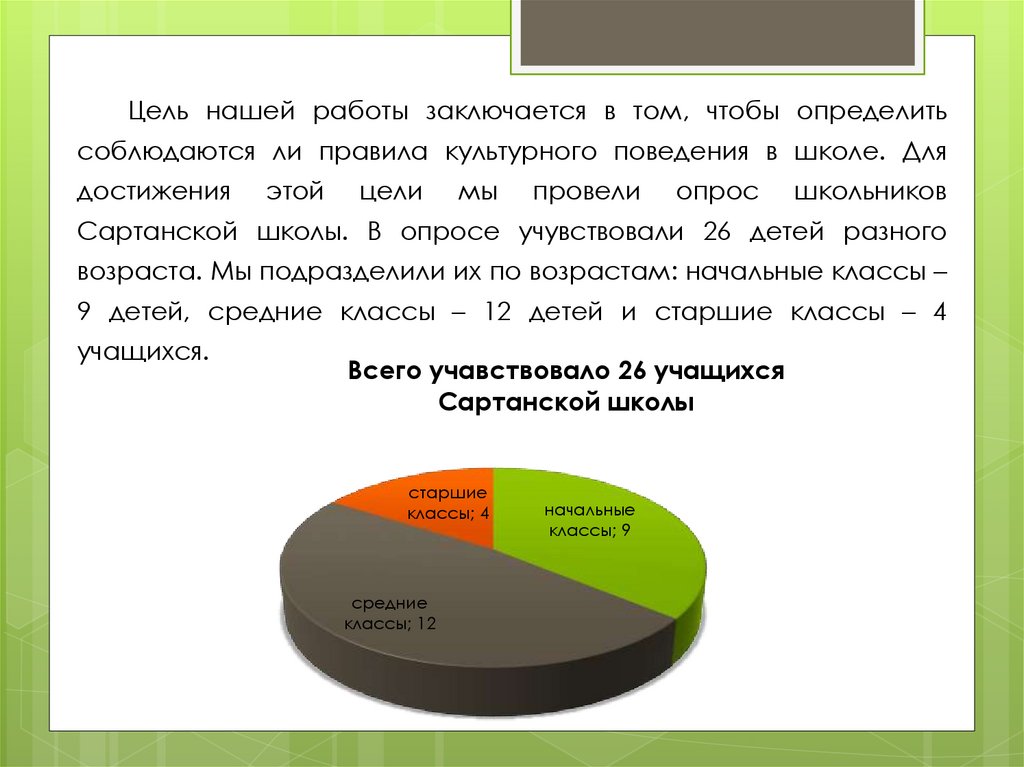 Цель нашей работы заключается в том, чтобы определить соблюдаются ли правила культурного поведения в школе. Для достижения этой цели мы провели опрос школьников Сартанской школы. В опросе учувствовали 26 детей разного возраста. Мы подразделили их по возрастам: начальные классы – 9 детей, средние классы – 12 детей и старшие классы – 4 учащихся.

Всего учавствовало 26 учащихся Сартанской школы

старшие классы; 4

начальные классы; 9

средние классы; 12